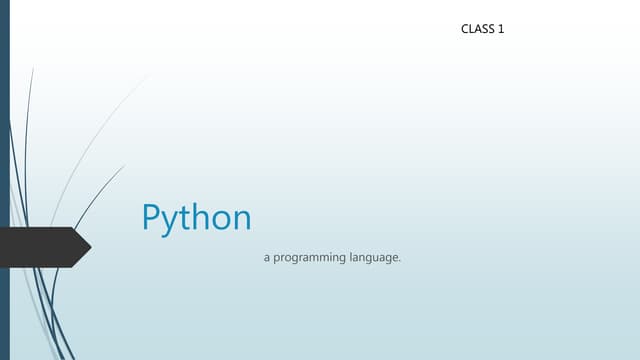 CLASS 1

Python

a programming language.